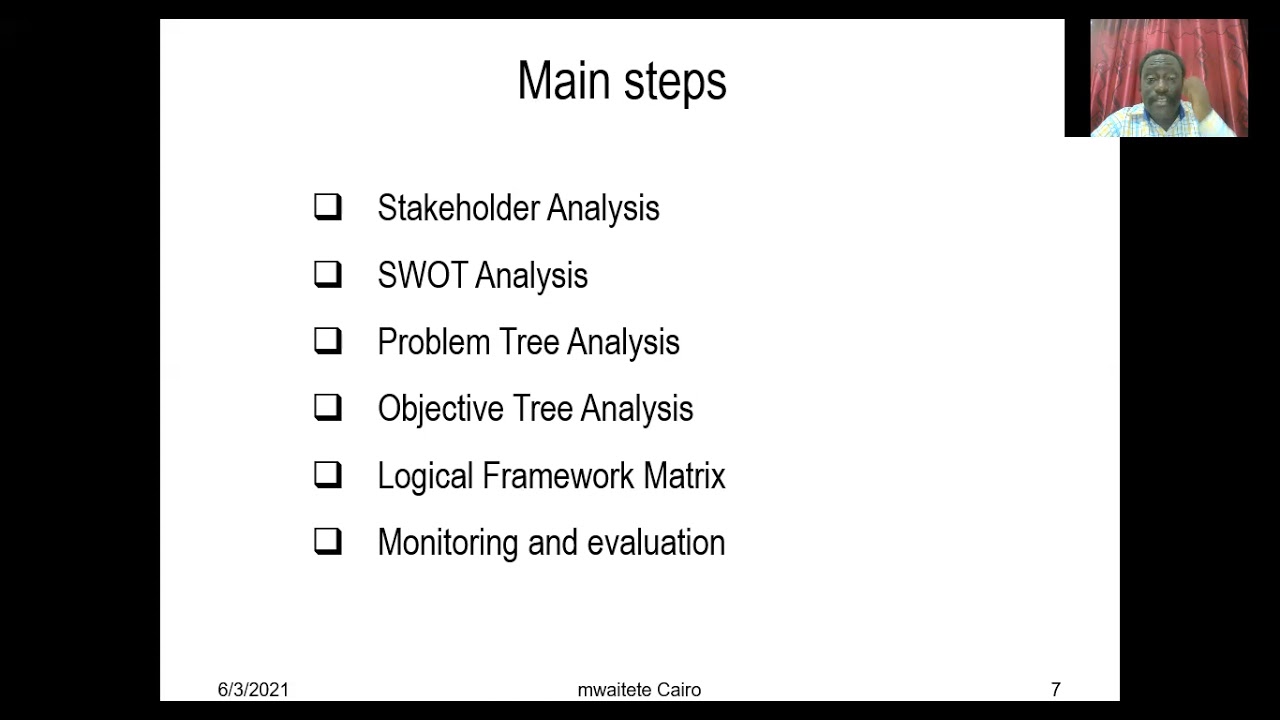 Main steps

❑ Stakeholder Analysis

❑ SWOT Analysis

❑ Problem Tree Analysis

❑ Objective Tree Analysis

❑ Logical Framework Matrix

❑ Monitoring and evaluation

6/3/2021 mwaitete Cairo 7